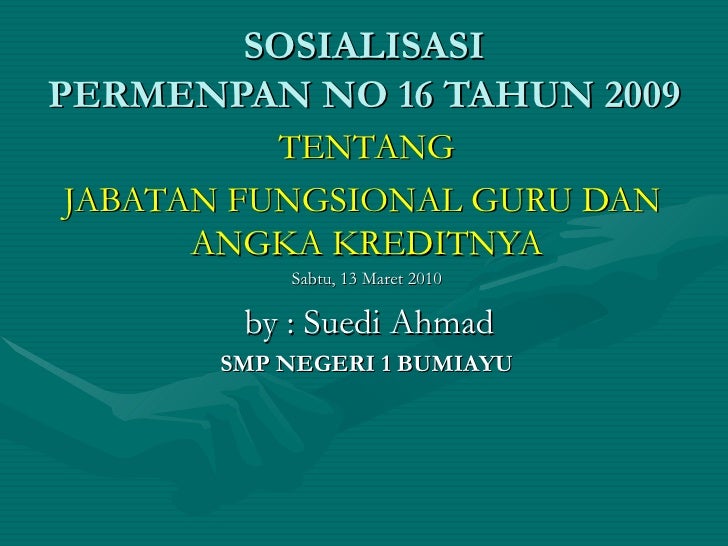 SOSIALISASI
PERMENPAN NO 16 TAHUN 2009

TENTANG

JABATAN FUNGSIONAL GURU DAN ANGKA KREDITNYA

Sabtu, 13 Maret 2010

by : Suedi Ahmad

SMP NEGERI 1 BUMIAYU